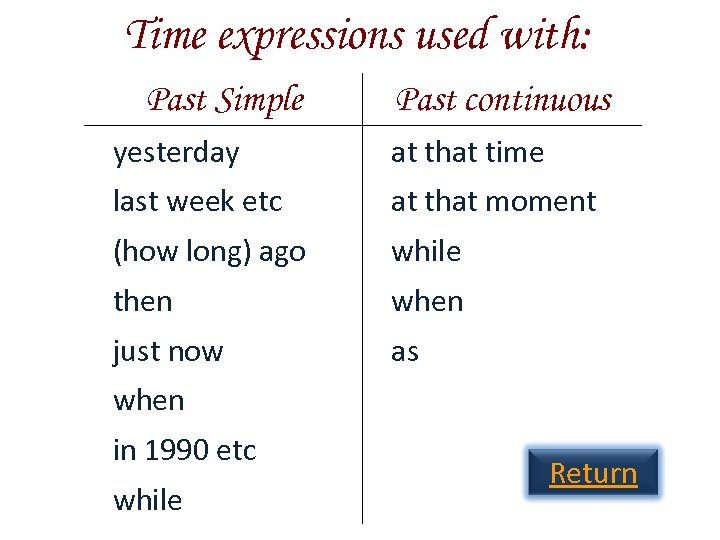 Time expressions used with:

| Past Simple | Past continuous |
|---|---|
| yesterday | at that time |
| last week etc | at that moment |
| (how long) ago | while |
| then | when |
| just now | as |
| when | |
| in 1990 etc | |
| while | |

Return